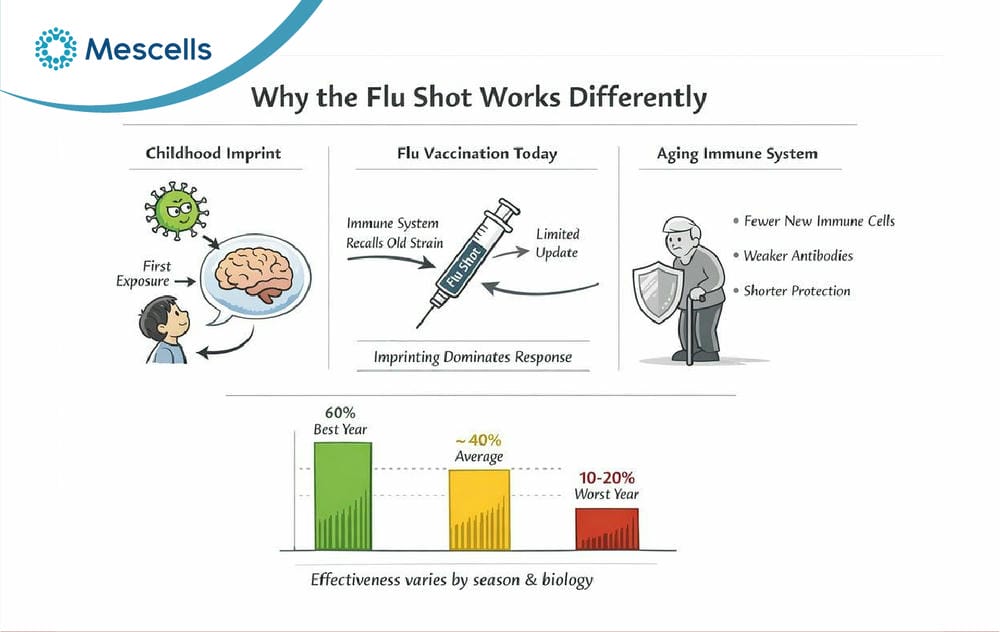 Mescells

Why the Flu Shot Works Differently

Childhood Imprint

First Exposure

Flu Vaccination Today

Immune System Recalls Old Strain

Flu Shot

Limited Update

Imprinting Dominates Response

Aging Immune System

• Fewer New Immune Cells
• Weaker Antibodies
• Shorter Protection

60%
Best Year

~40%
Average

10-20%
Worst Year

Effectiveness varies by season & biology